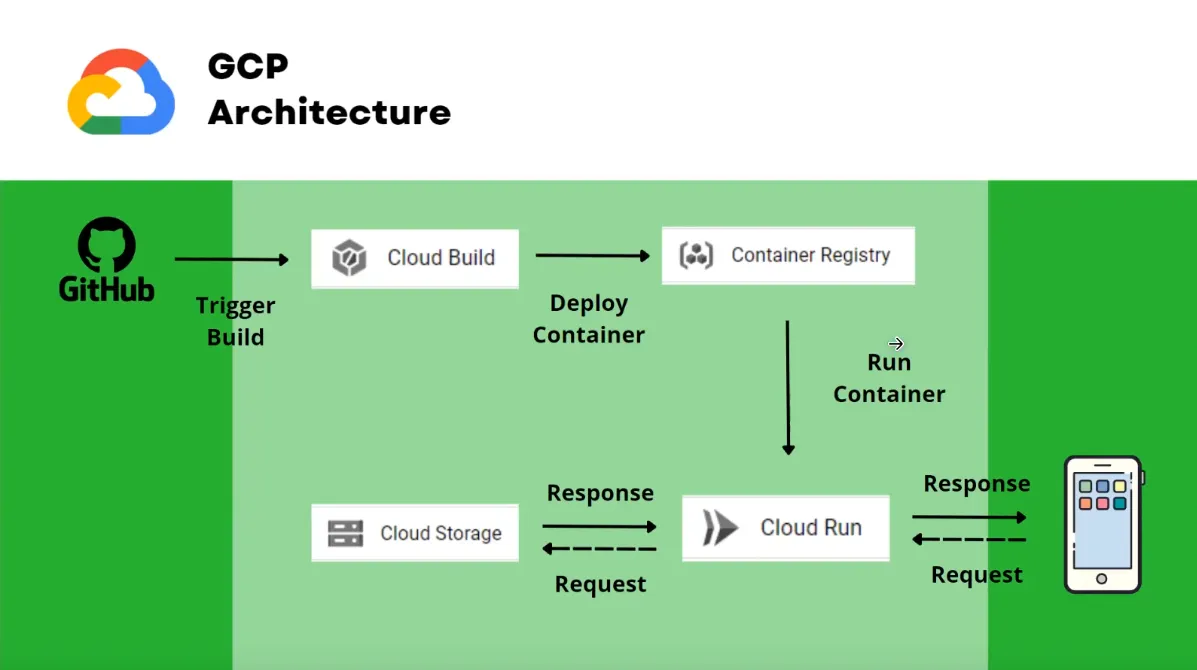 GCP
Architecture

GitHub

Trigger Build

Cloud Build

Deploy Container

Container Registry

Run Container

Cloud Storage

Response

Request

Cloud Run

Response

Request